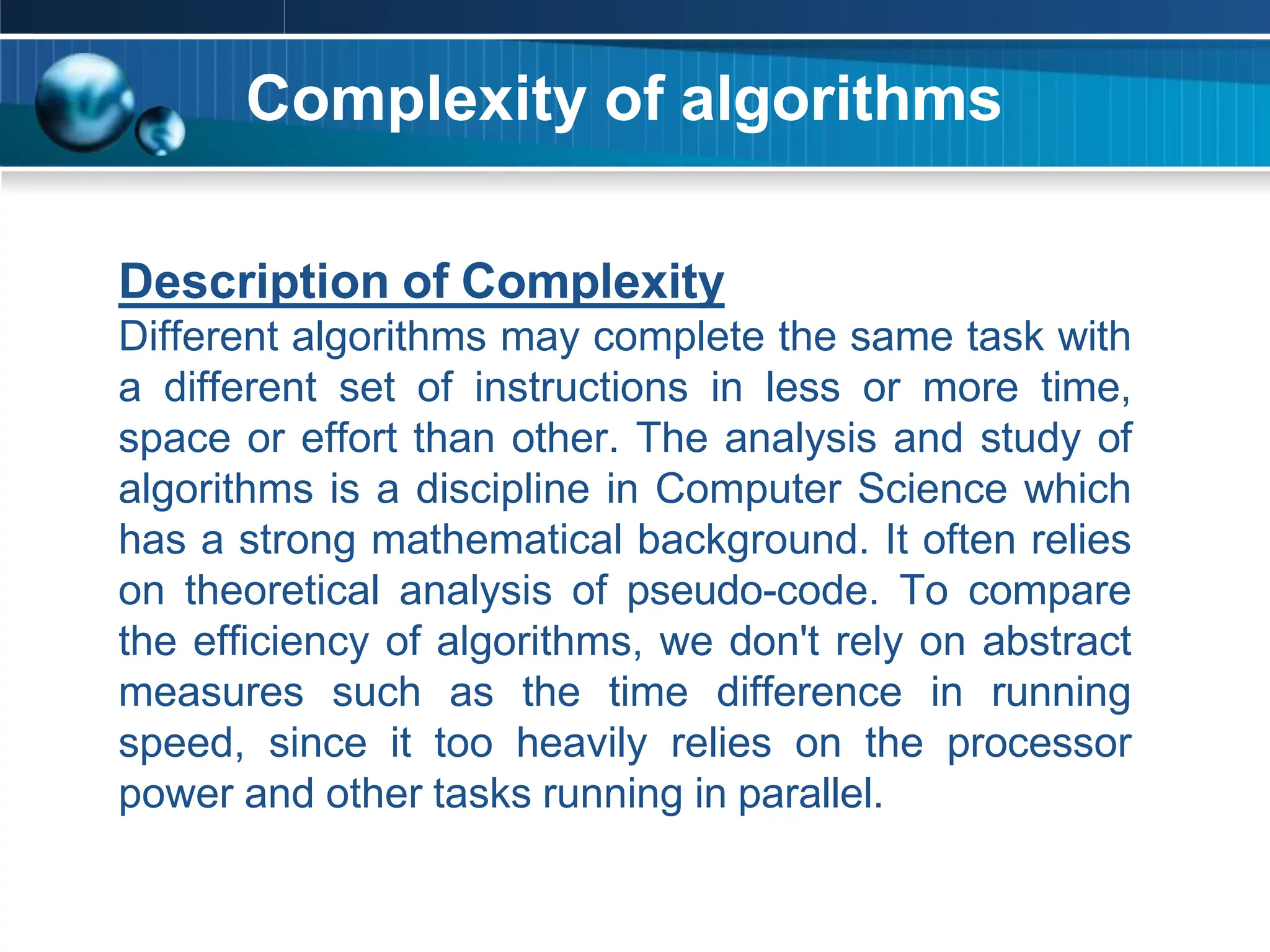 Complexity of algorithms

Description of Complexity
Different algorithms may complete the same task with a different set of instructions in less or more time, space or effort than other. The analysis and study of algorithms is a discipline in Computer Science which has a strong mathematical background. It often relies on theoretical analysis of pseudo-code. To compare the efficiency of algorithms, we don't rely on abstract measures such as the time difference in running speed, since it too heavily relies on the processor power and other tasks running in parallel.